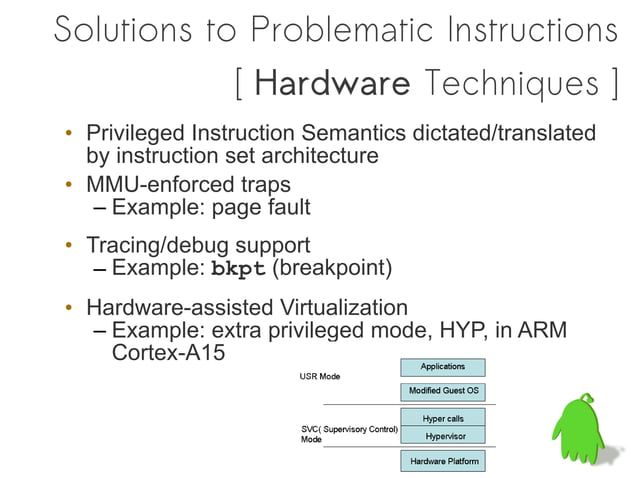 Solutions to Problematic Instructions
[ Hardware Techniques ]

• Privileged Instruction Semantics dictated/translated by instruction set architecture
• MMU-enforced traps
– Example: page fault
• Tracing/debug support
– Example: bkpt (breakpoint)
• Hardware-assisted Virtualization
– Example: extra privileged mode, HYP, in ARM Cortex-A15

USR Mode
Applications
Modified Guest OS
SVC( Supervisory Control) Mode
Hyper calls
Hypervisor
Hardware Platform